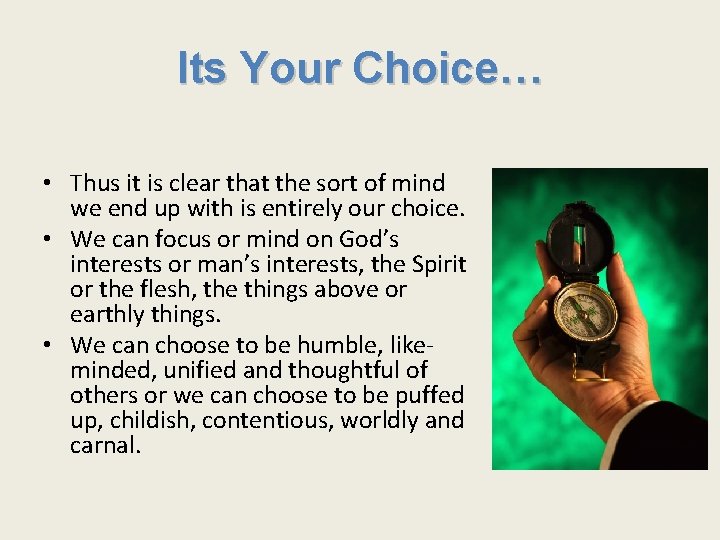 Its Your Choice…

• Thus it is clear that the sort of mind we end up with is entirely our choice.
• We can focus or mind on God's interests or man's interests, the Spirit or the flesh, the things above or earthly things.
• We can choose to be humble, like-minded, unified and thoughtful of others or we can choose to be puffed up, childish, contentious, worldly and carnal.